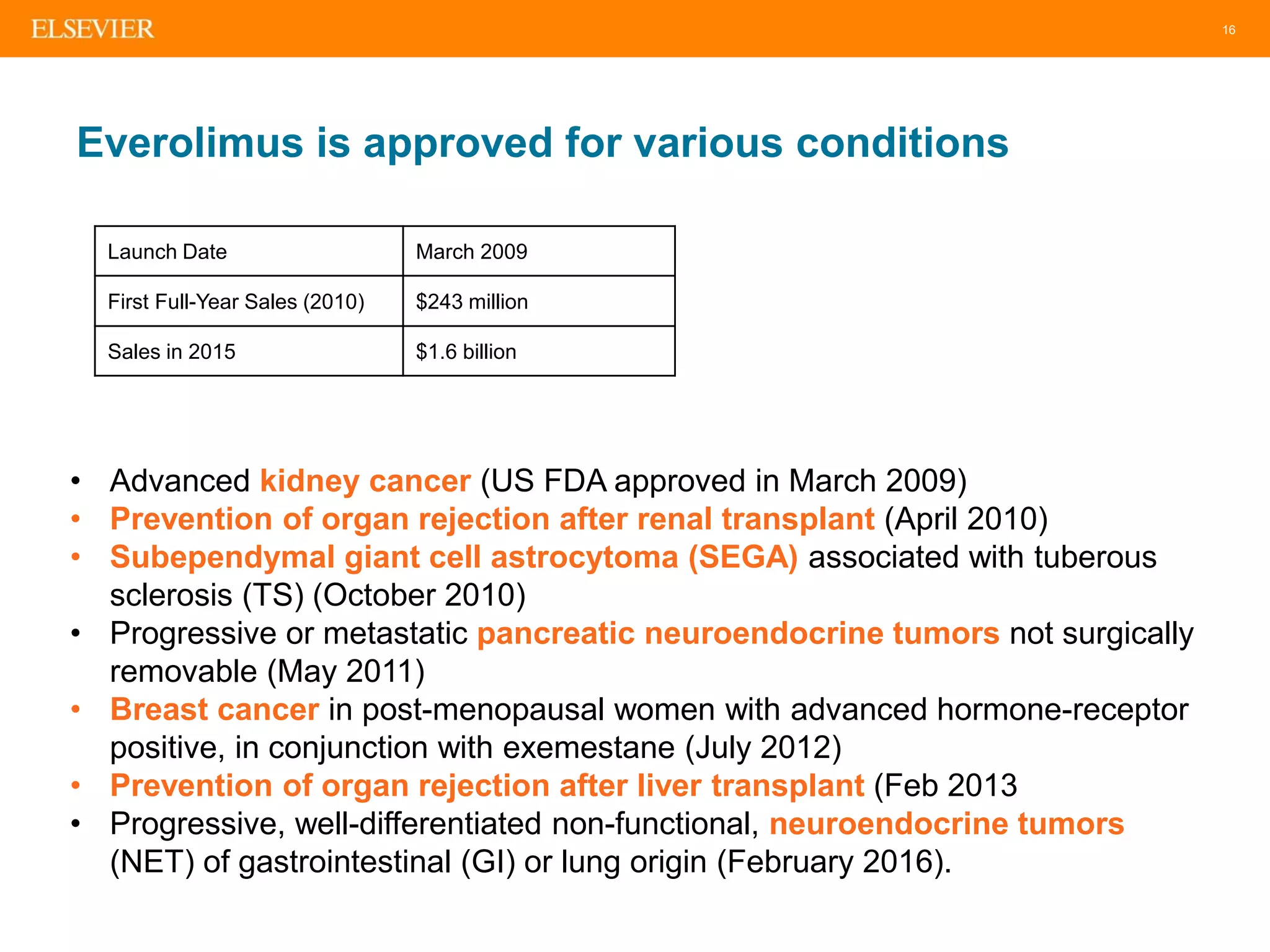 ELSEVIER

16

Everolimus is approved for various conditions

| Launch Date | March 2009 |
|---|---|
| First Full-Year Sales (2010) | \$243 million |
| Sales in 2015 | \$1.6 billion |

• Advanced kidney cancer (US FDA approved in March 2009)
• Prevention of organ rejection after renal transplant (April 2010)
• Subependymal giant cell astrocytoma (SEGA) associated with tuberous sclerosis (TS) (October 2010)
• Progressive or metastatic pancreatic neuroendocrine tumors not surgically removable (May 2011)
• Breast cancer in post-menopausal women with advanced hormone-receptor positive, in conjunction with exemestane (July 2012)
• Prevention of organ rejection after liver transplant (Feb 2013
• Progressive, well-differentiated non-functional, neuroendocrine tumors (NET) of gastrointestinal (GI) or lung origin (February 2016).